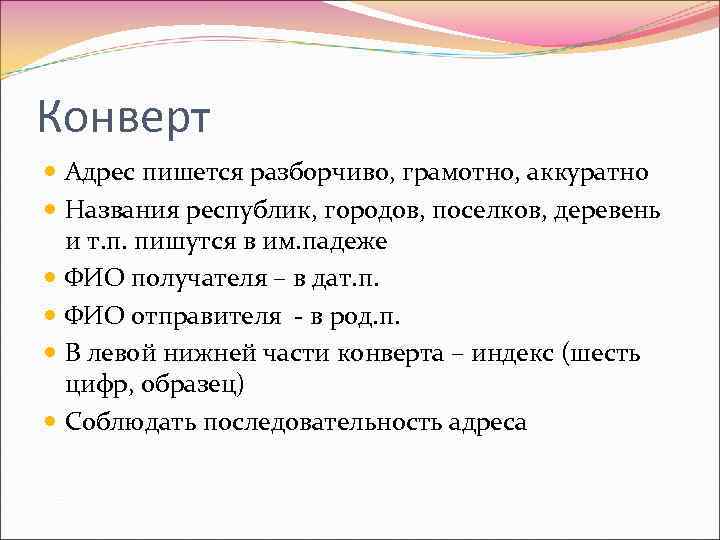 Конверт

- Адрес пишется разборчиво, грамотно, аккуратно
- Названия республик, городов, поселков, деревень и т.п. пишутся в им.падеже
- ФИО получателя – в дат.п.
- ФИО отправителя - в род.п.
- В левой нижней части конверта – индекс (шесть цифр, образец)
- Соблюдать последовательность адреса